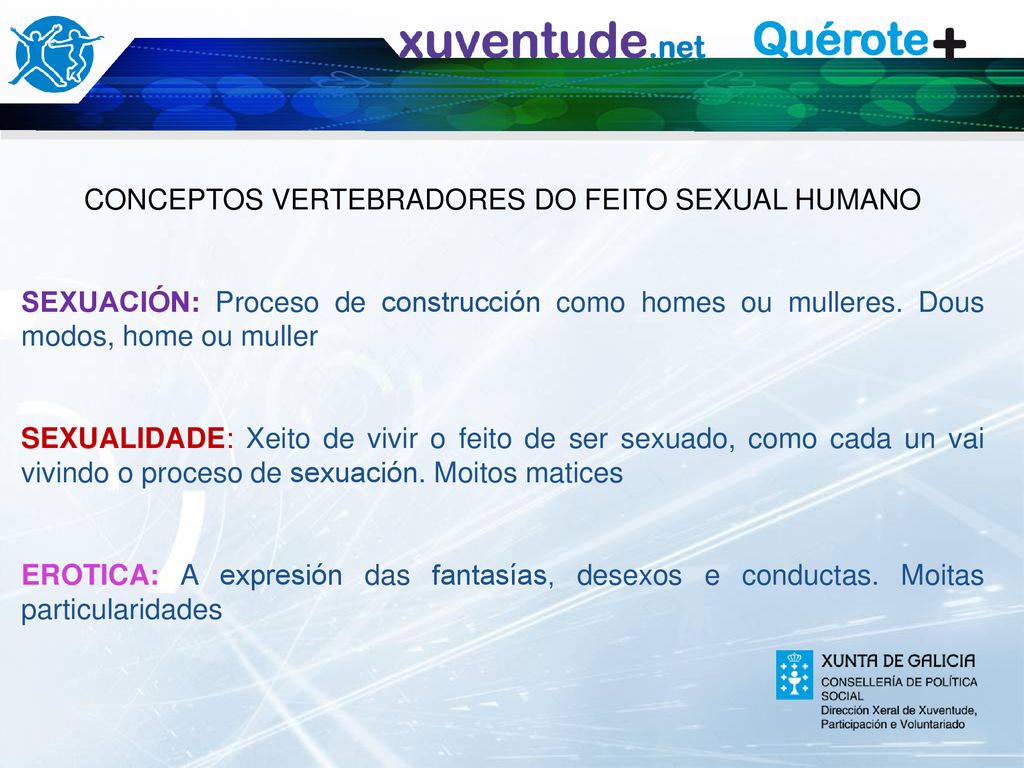 xuventude.net Quérote+

CONCEPTOS VERTEBRADORES DO FEITO SEXUAL HUMANO

SEXUACIÓN: Proceso de construcción como homes ou mulleres. Dous modos, home ou muller

SEXUALIDADE: Xeito de vivir o feito de ser sexuado, como cada un vai vivindo o proceso de sexuación. Moitos matices

EROTICA: A expresión das fantasías, desexos e conductas. Moitas particularidades

XUNTA DE GALICIA
CONSELLERÍA DE POLÍTICA SOCIAL
Dirección Xeral de Xuventude, Participación e Voluntariado